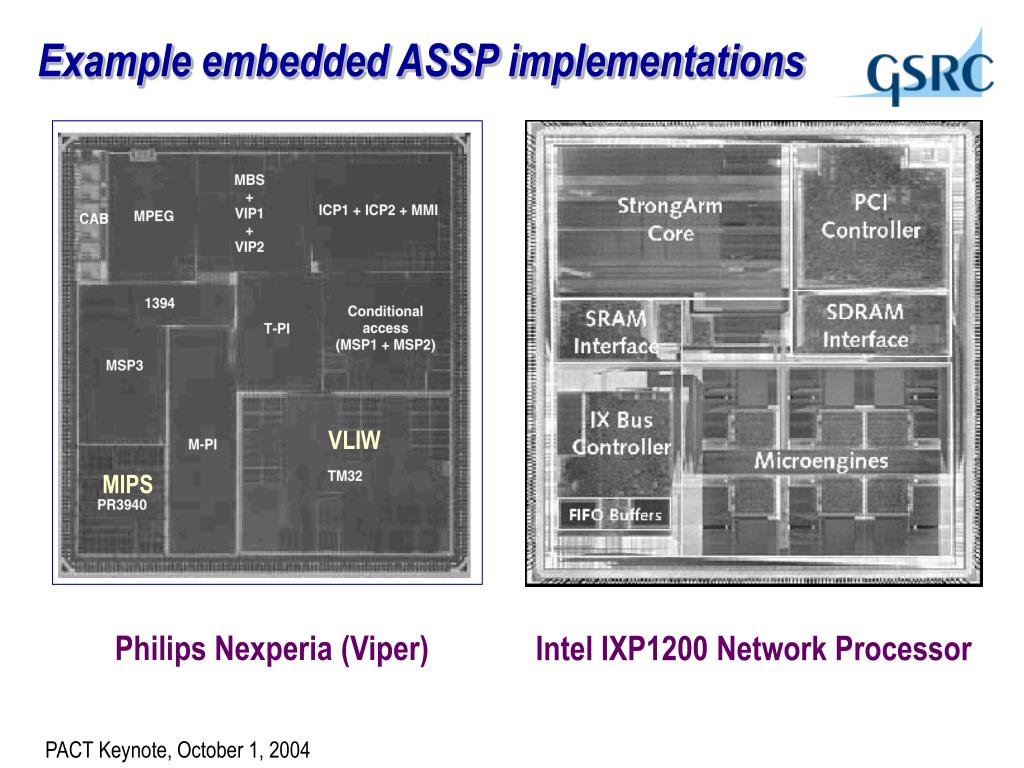 Example embedded ASSP implementations

GSRC

CAB
MPEG
MBS
+
VIP1
+
VIP2
ICP1 + ICP2 + MMI
1394
T-PI
Conditional access (MSP1 + MSP2)
MSP3
M-PI
VLIW
TM32
MIPS
PR3940

StrongArm Core
PCI Controller
SRAM Interface
SDRAM Interface
IX Bus Controller
Microengines
FIFO Buffers

Philips Nexperia (Viper)

Intel IXP1200 Network Processor

PACT Keynote, October 1, 2004